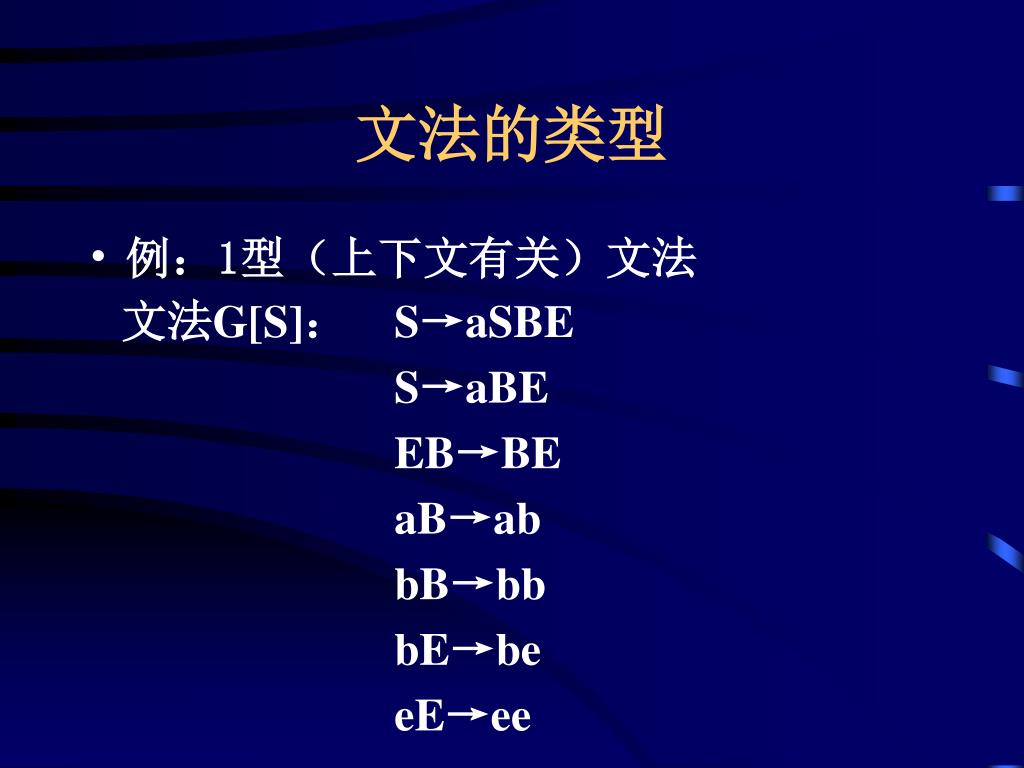 文法的类型

• 例：1型（上下文有关）文法
文法G[S]： S→aSBE
S→aBE
EB→BE
aB→ab
bB→bb
bE→be
eE→ee